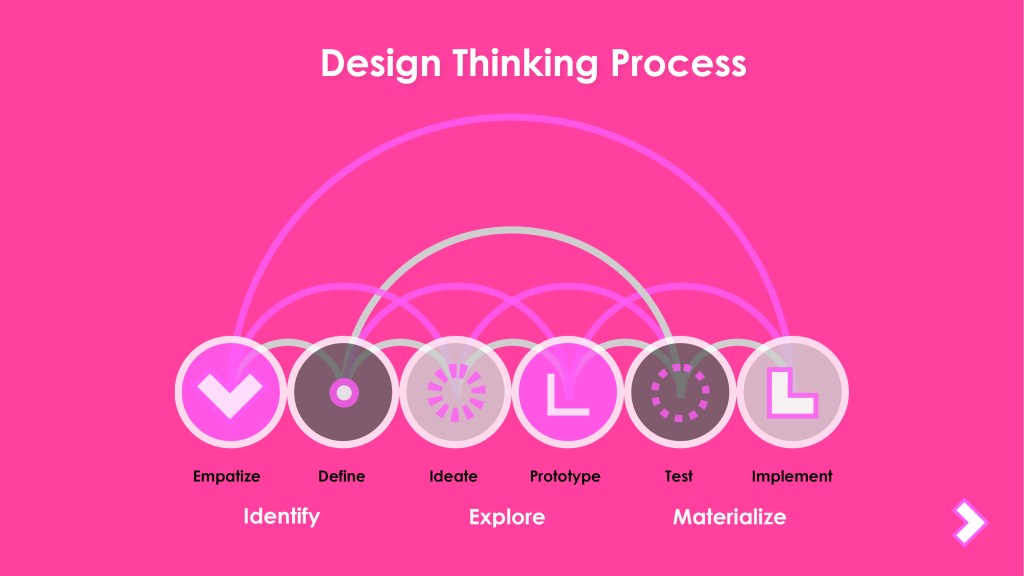 Design Thinking Process

Empatize Define Ideate Prototype Test Implement

Identify Explore Materialize